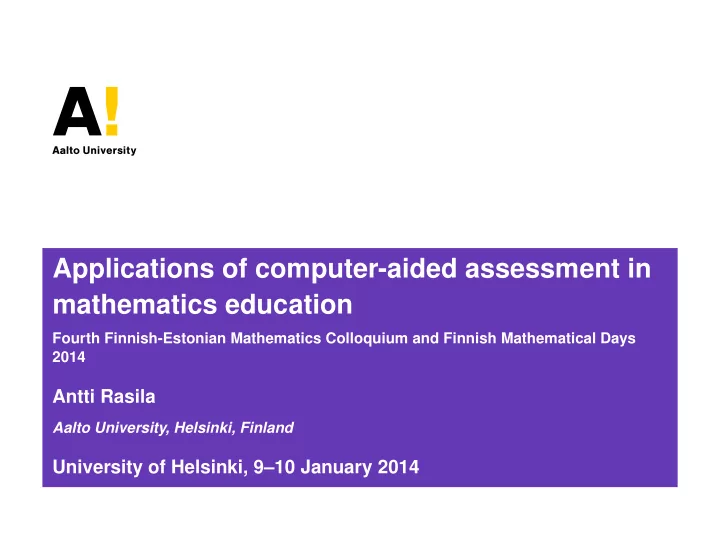 A!
Aalto University

Applications of computer-aided assessment in mathematics education

Fourth Finnish-Estonian Mathematics Colloquium and Finnish Mathematical Days 2014

Antti Rasila

Aalto University, Helsinki, Finland

University of Helsinki, 9–10 January 2014